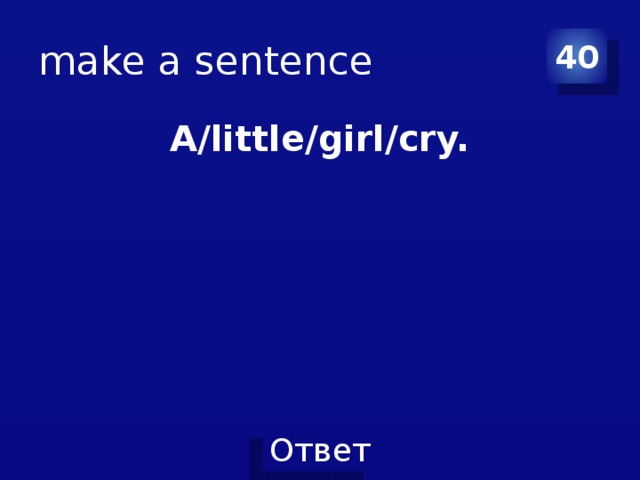 make a sentence

40

A/little/girl/cry.

Ответ